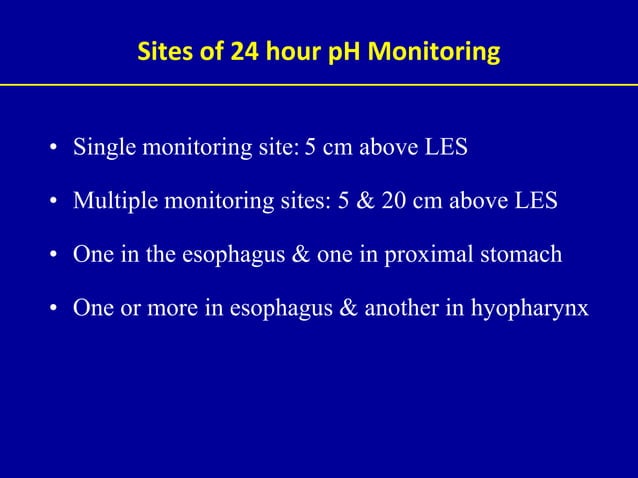 Sites of 24 hour pH Monitoring

• Single monitoring site: 5 cm above LES

• Multiple monitoring sites: 5 & 20 cm above LES

• One in the esophagus & one in proximal stomach

• One or more in esophagus & another in hyopharynx